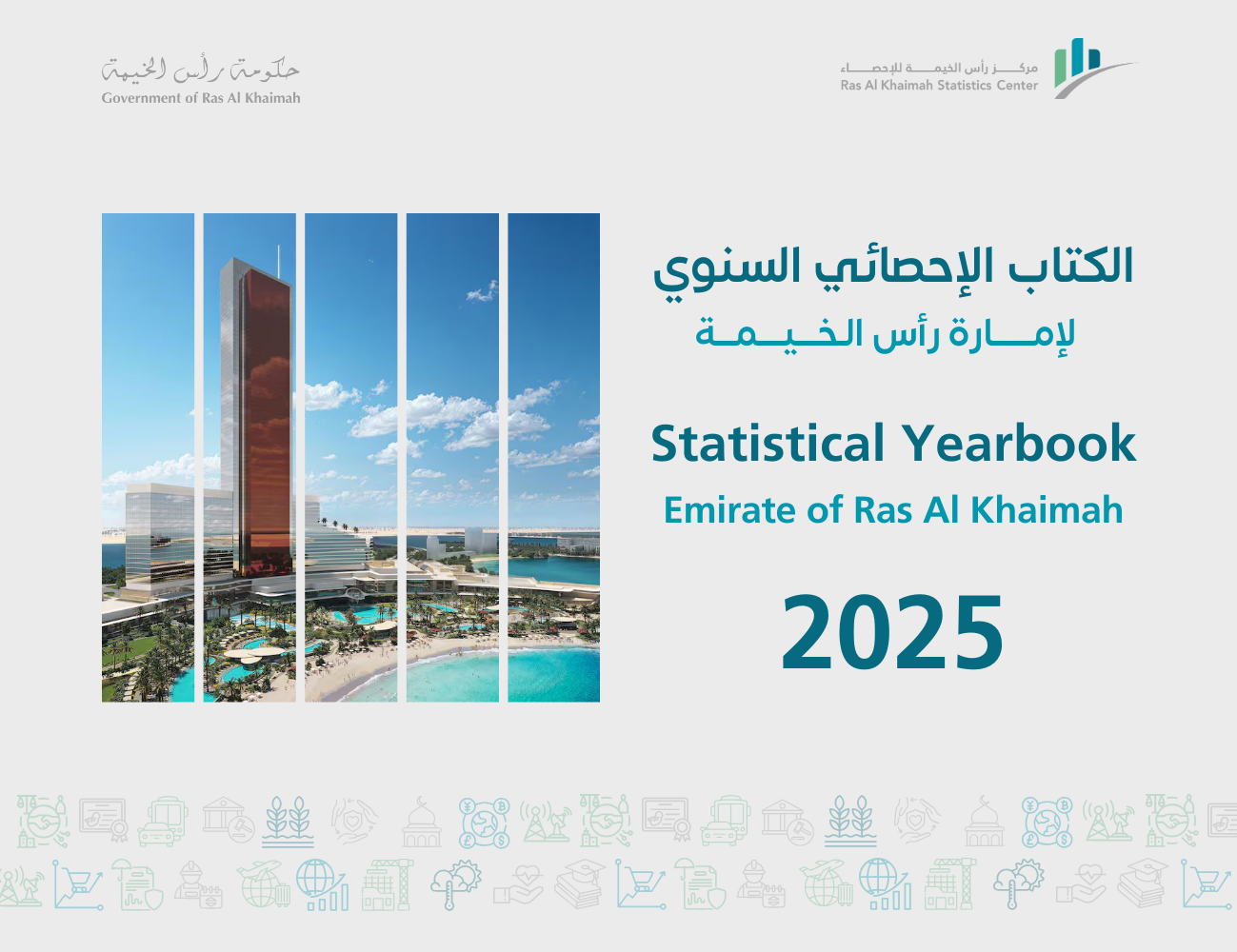 حكومة رأس الخيمة
Government of Ras Al Khaimah

مركز رأس الخيمة للإحصاء
Ras Al Khaimah Statistics Center

الكتاب الإحصائي السنوي
لإمارة رأس الخيمة

Statistical Yearbook
Emirate of Ras Al Khaimah

2025